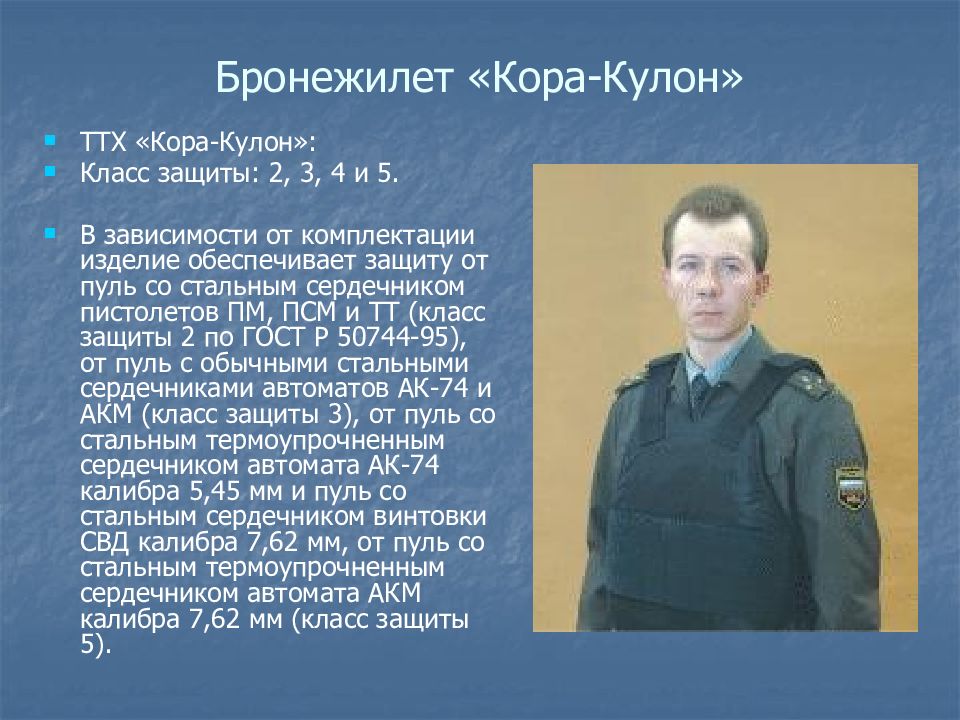 Бронежилет «Кора-Кулон»

ТТХ «Кора-Кулон»:

Класс защиты: 2, 3, 4 и 5.

В зависимости от комплектации изделие обеспечивает защиту от пуль со стальным сердечником пистолетов ПМ, ПСМ и ТТ (класс защиты 2 по ГОСТ Р 50744-95), от пуль с обычными стальными сердечниками автоматов АК-74 и АКМ (класс защиты 3), от пуль со стальным термоупрочненным сердечником автомата АК-74 калибра 5,45 мм и пуль со стальным сердечником винтовки СВД калибра 7,62 мм, от пуль со стальным термоупрочненным сердечником автомата АКМ калибра 7,62 мм (класс защиты 5).